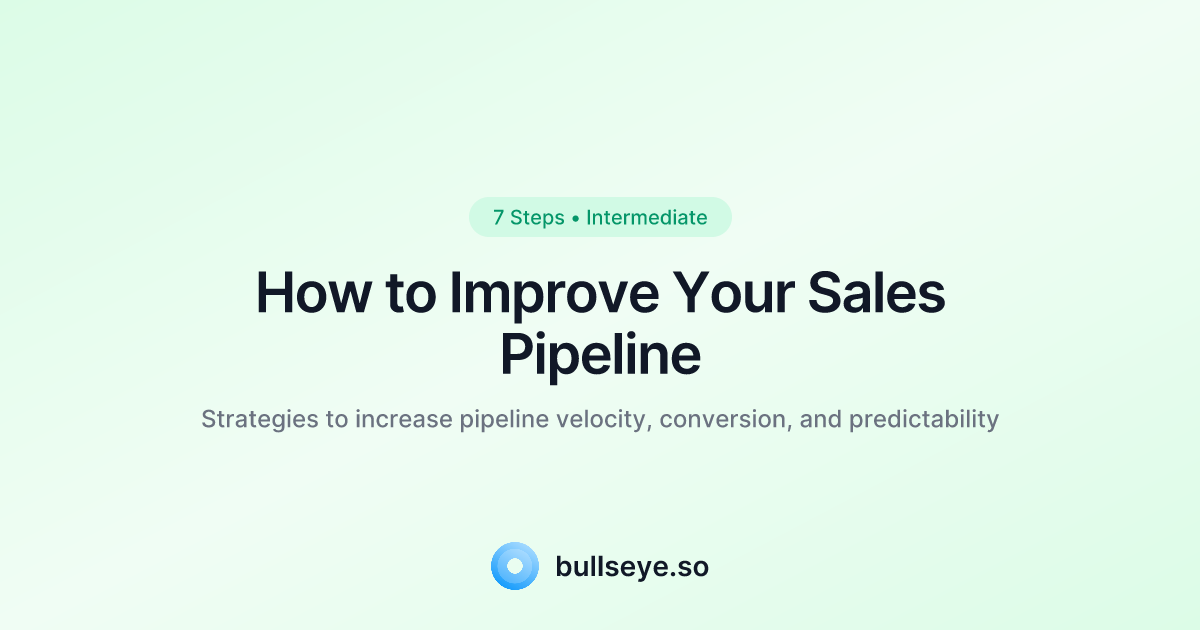 7 Steps • Intermediate

How to Improve Your Sales Pipeline

Strategies to increase pipeline velocity, conversion, and predictability

bullseye.so